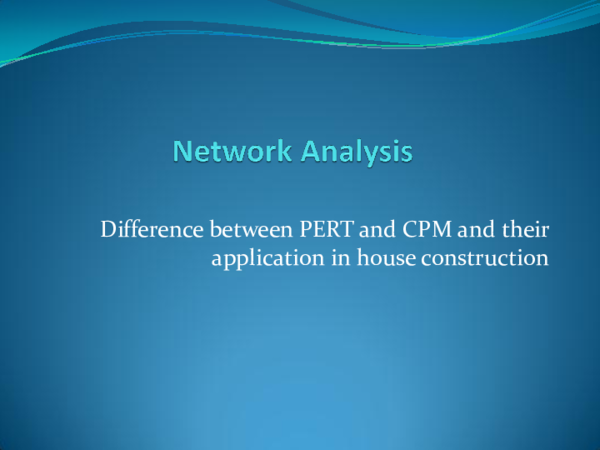 Network Analysis

Difference between PERT and CPM and their application in house construction